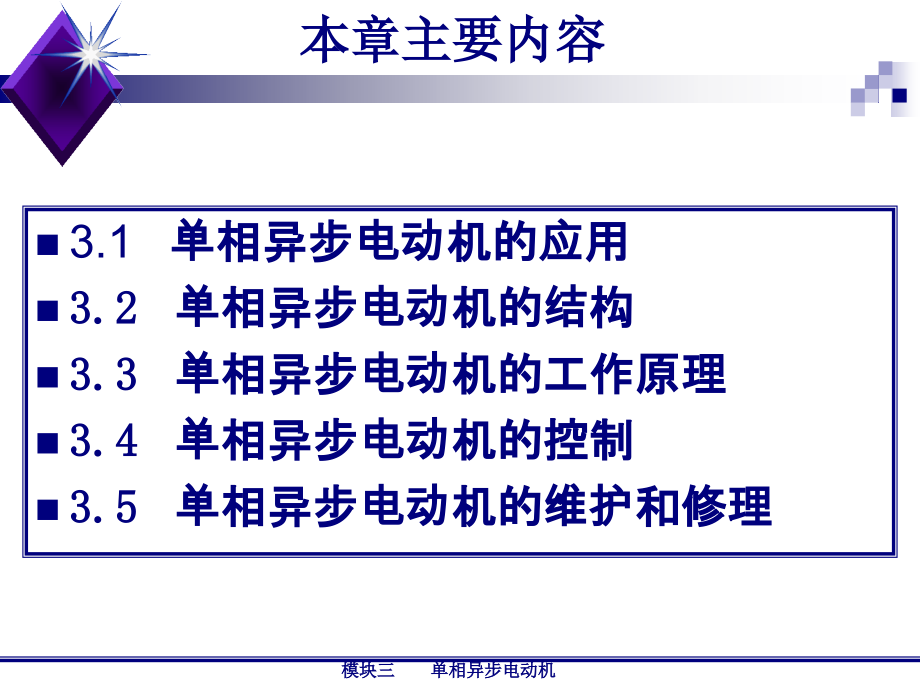 本章主要内容

■ 3.1 单相异步电动机的应用
■ 3.2 单相异步电动机的结构
■ 3.3 单相异步电动机的工作原理
■ 3.4 单相异步电动机的控制
■ 3.5 单相异步电动机的维护和修理

模块三 单相异步电动机